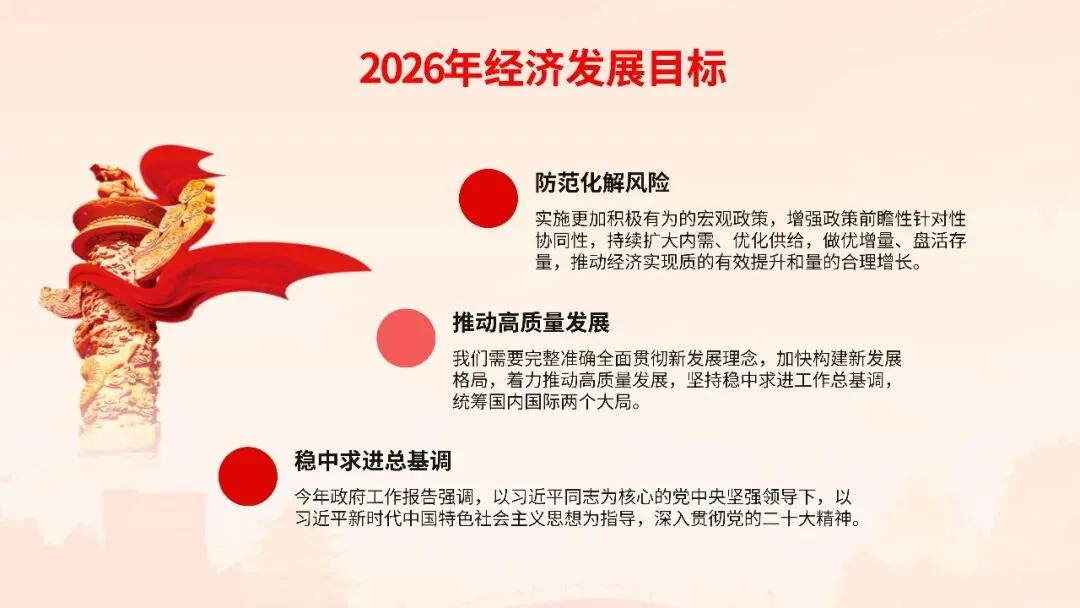 2026年经济发展目标

防范化解风险

实施更加积极有为的宏观政策，增强政策前瞻性针对性协同性，持续扩大内需、优化供给，做优增量、盘活存量，推动经济实现质的有效提升和量的合理增长。

推动高质量发展

我们需要完整准确全面贯彻新发展理念，加快构建新发展格局，着力推动高质量发展，坚持稳中求进工作总基调，统筹国内国际两个大局。

稳中求进总基调

今年政府工作报告强调，以习近平同志为核心的党中央坚强领导下，以习近平新时代中国特色社会主义思想为指导，深入贯彻党的二十大精神。